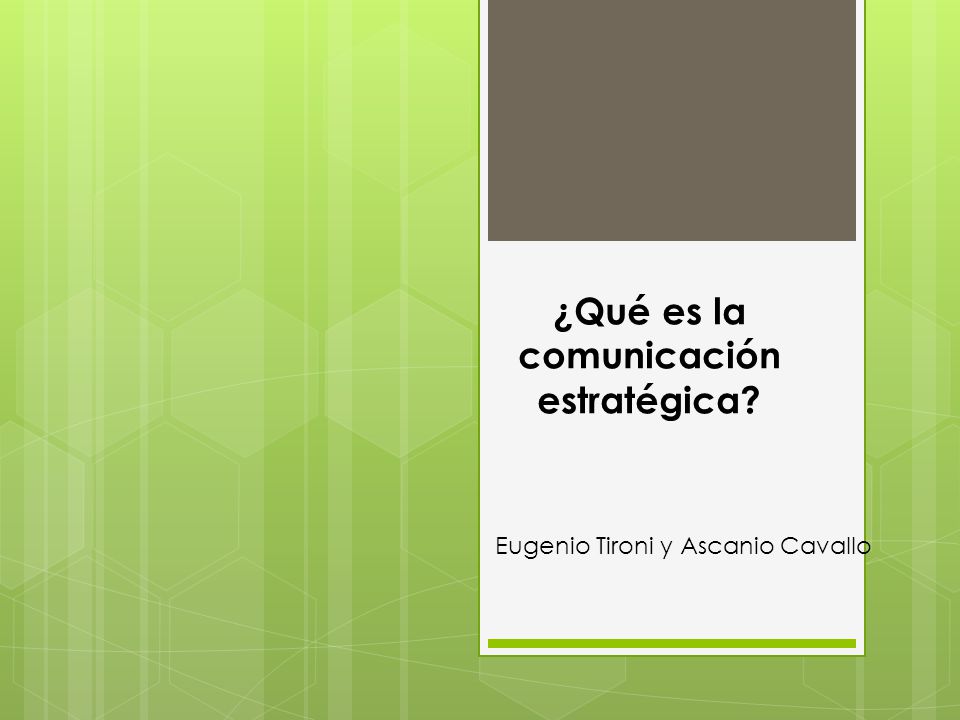 ¿Qué es la comunicación estratégica?

Eugenio Tironi y Ascanio Cavallo